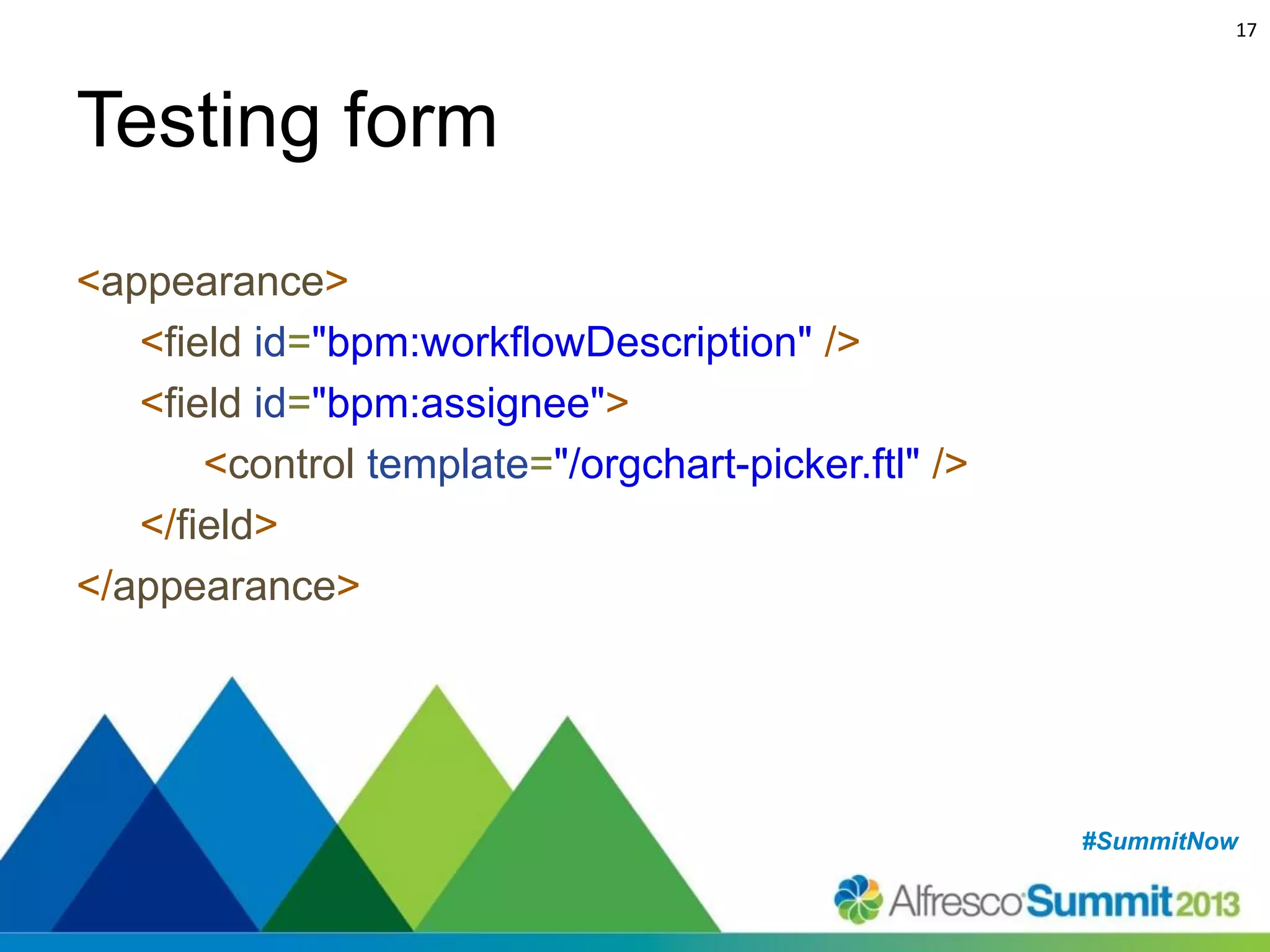 17

Testing form

<appearance>
<field id="bpm:workflowDescription" />
<field id="bpm:assignee">
<control template="/orgchart-picker.ftl" />
</field>
</appearance>

#SummitNow

Alfresco Summit 2013